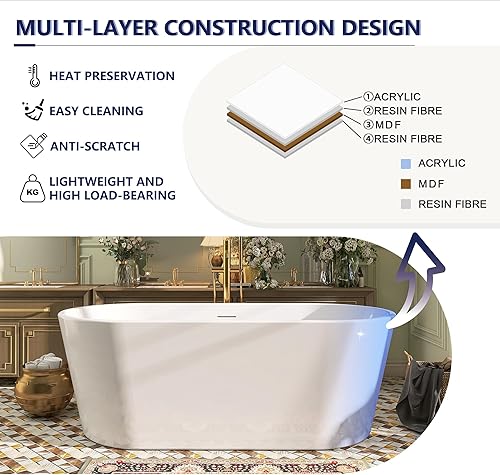 MULTI-LAYER CONSTRUCTION DESIGN

HEAT PRESERVATION

EASY CLEANING

ANTI-SCRATCH

KG

LIGHTWEIGHT AND HIGH LOAD-BEARING

①ACRYLIC
②RESIN FIBRE
③MDF
④RESIN FIBRE

ACRYLIC
MDF
RESIN FIBRE